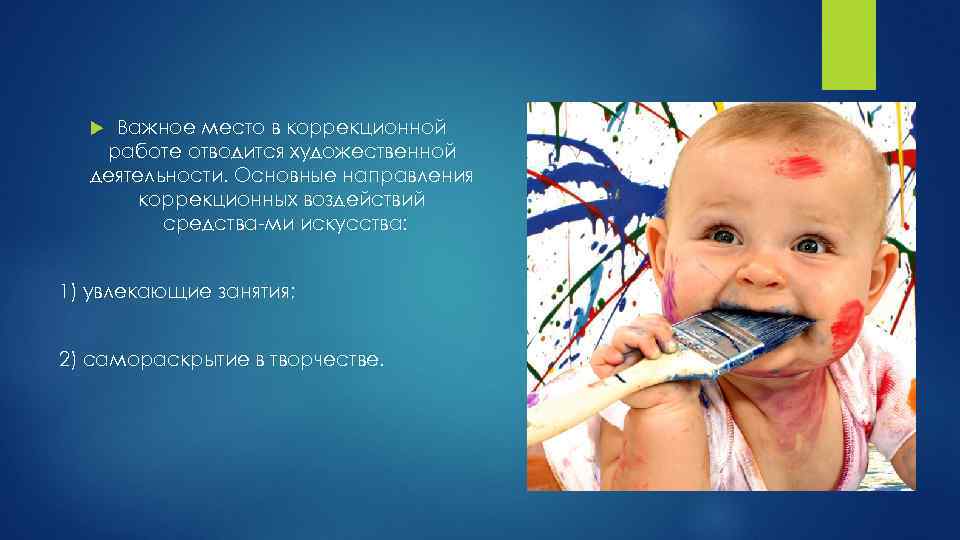 Важное место в коррекционной работе отводится художественной деятельности. Основные направления коррекционных воздействий средства-ми искусства:

1) увлекающие занятия;

2) самораскрытие в творчестве.